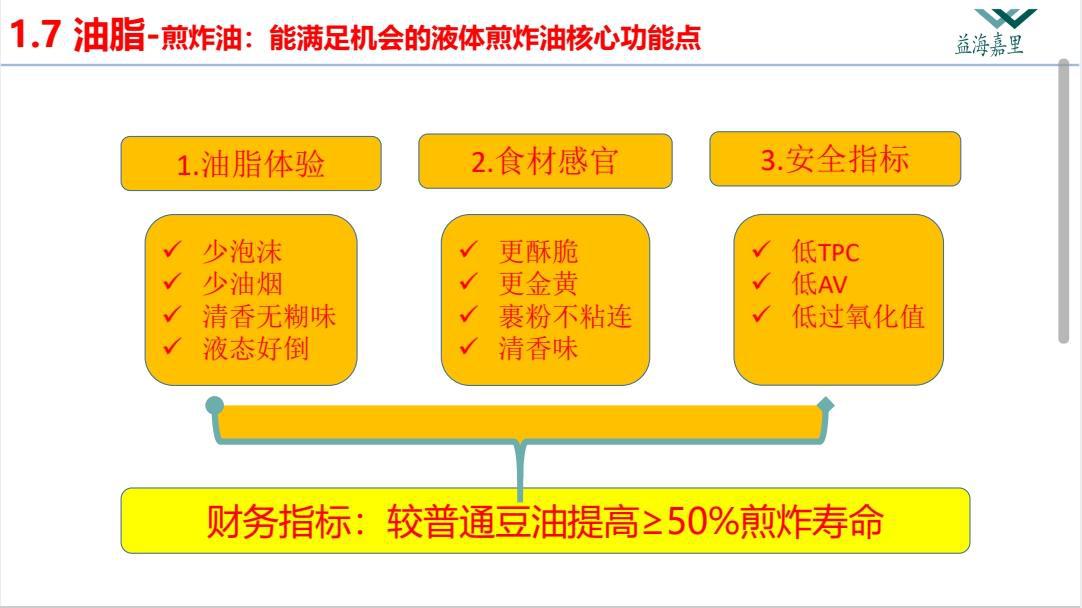 1.7 油脂-煎炸油：能满足机会的液体煎炸油核心功能点

益海嘉里

1.油脂体验

✓ 少泡沫
✓ 少油烟
✓ 清香无糊味
✓ 液态好倒

2.食材感官

✓ 更酥脆
✓ 更金黄
✓ 裹粉不粘连
✓ 清香味

3.安全指标

✓ 低TPC
✓ 低AV
✓ 低过氧化值

财务指标：较普通豆油提高≥50%煎炸寿命